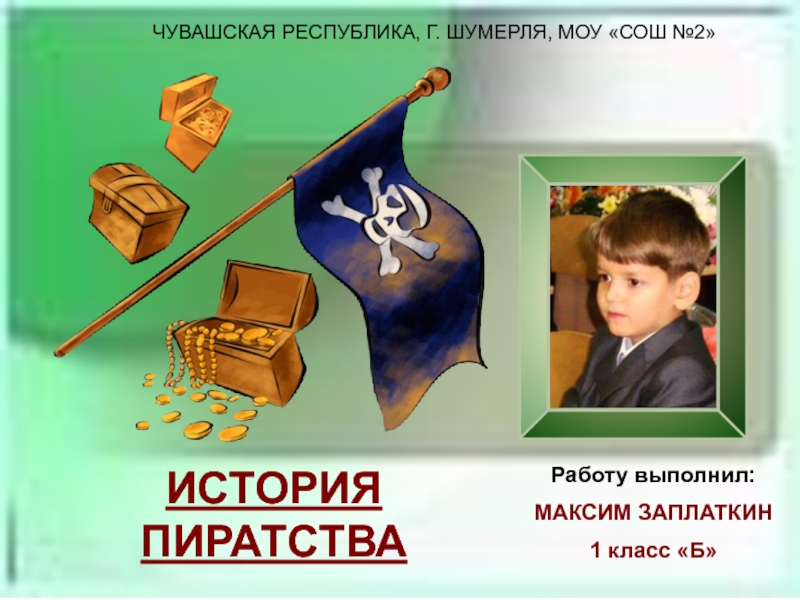 ЧУВАШСКАЯ РЕСПУБЛИКА, Г. ШУМЕРЛЯ, МОУ «СОШ №2»

ИСТОРИЯ ПИРАТСТВА

Работу выполнил:

МАКСИМ ЗАПЛАТКИН

1 класс «Б»